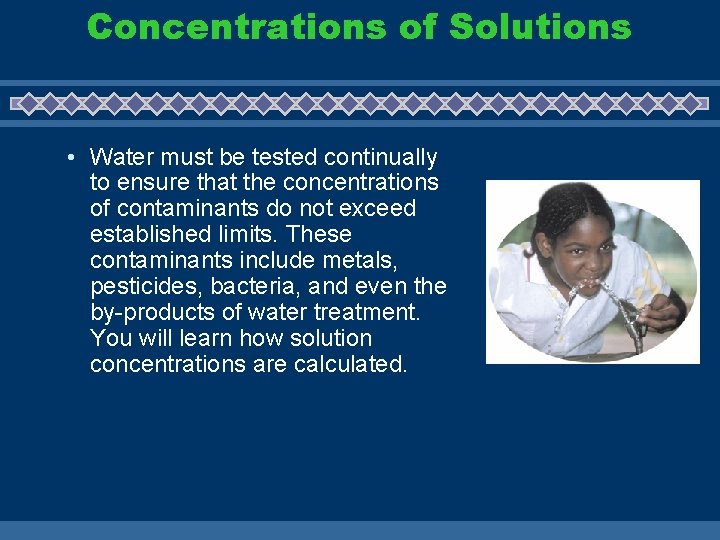 Concentrations of Solutions

• Water must be tested continually to ensure that the concentrations of contaminants do not exceed established limits. These contaminants include metals, pesticides, bacteria, and even the by-products of water treatment. You will learn how solution concentrations are calculated.